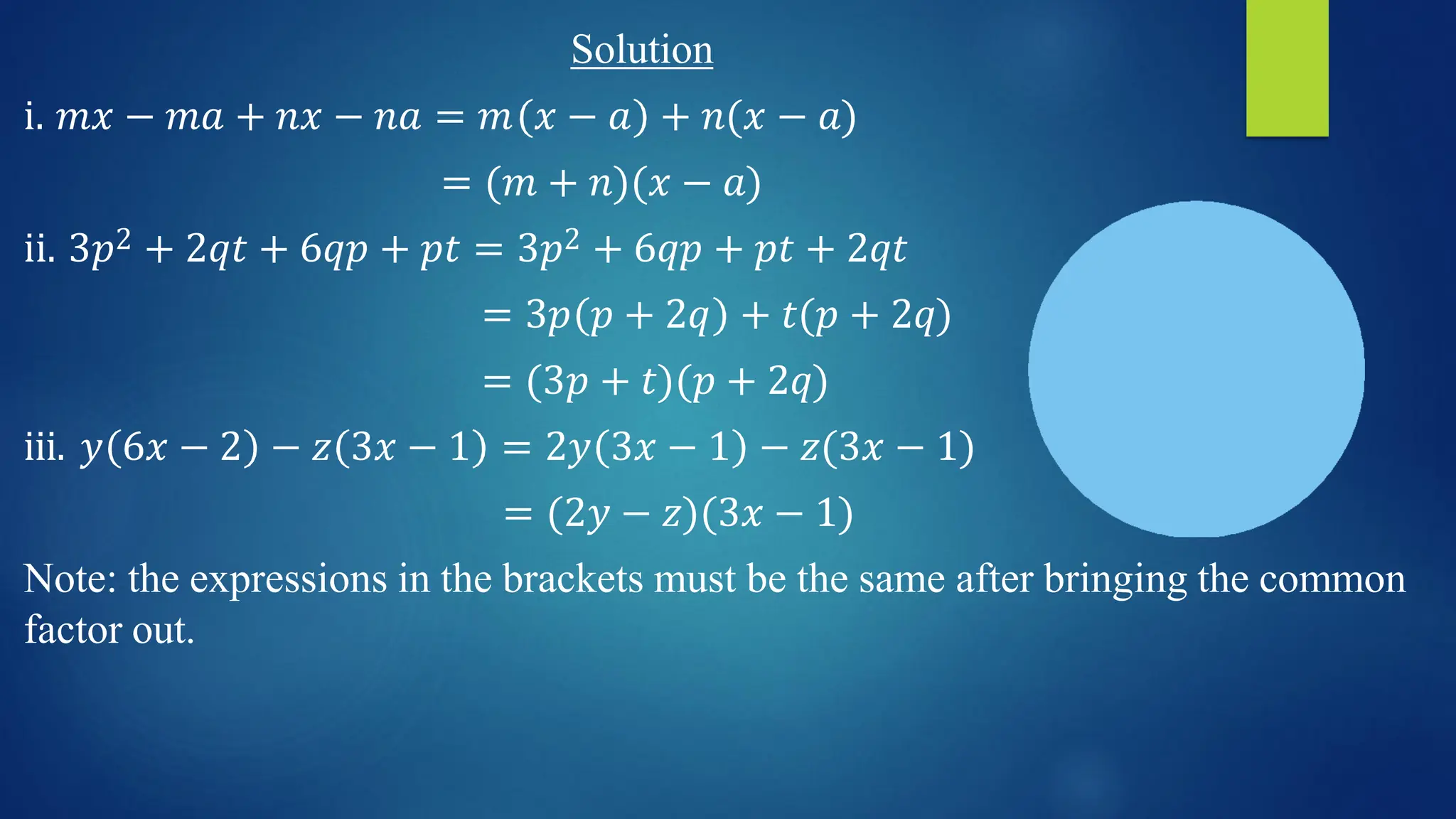 Solution

i. $mx - ma + nx - na = m(x - a) + n(x - a)$
$= (m + n)(x - a)$

ii. $3p^2 + 2qt + 6qp + pt = 3p^2 + 6qp + pt + 2qt$
$= 3p(p + 2q) + t(p + 2q)$
$= (3p + t)(p + 2q)$

iii. $y(6x - 2) - z(3x - 1) = 2y(3x - 1) - z(3x - 1)$
$= (2y - z)(3x - 1)$

Note: the expressions in the brackets must be the same after bringing the common factor out.